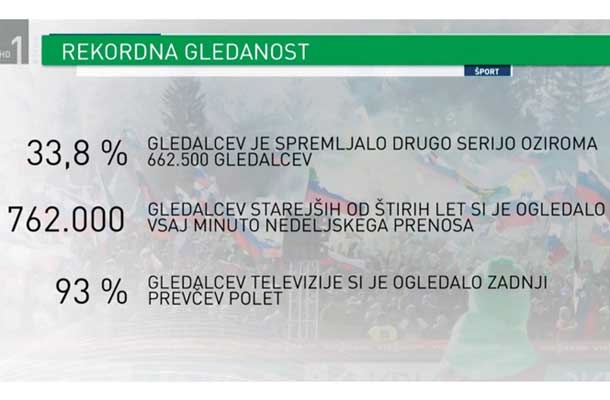 HD 1

REKORDNA GLEDANOST

ŠPORT

33,8 % GLEDALCEV JE SPREMLJALO DRUGO SERIJO OZIROMA 662.500 GLEDALCEV

762.000 GLEDALCEV STAREJŠIH OD ŠTIRIH LET SI JE OGLEDALO VSAJ MINUTO NEDELJSKEGA PRENOSA

93 % GLEDALCEV TELEVIZIJE SI JE OGLEDALO ZADNJI PREVČEV POLET